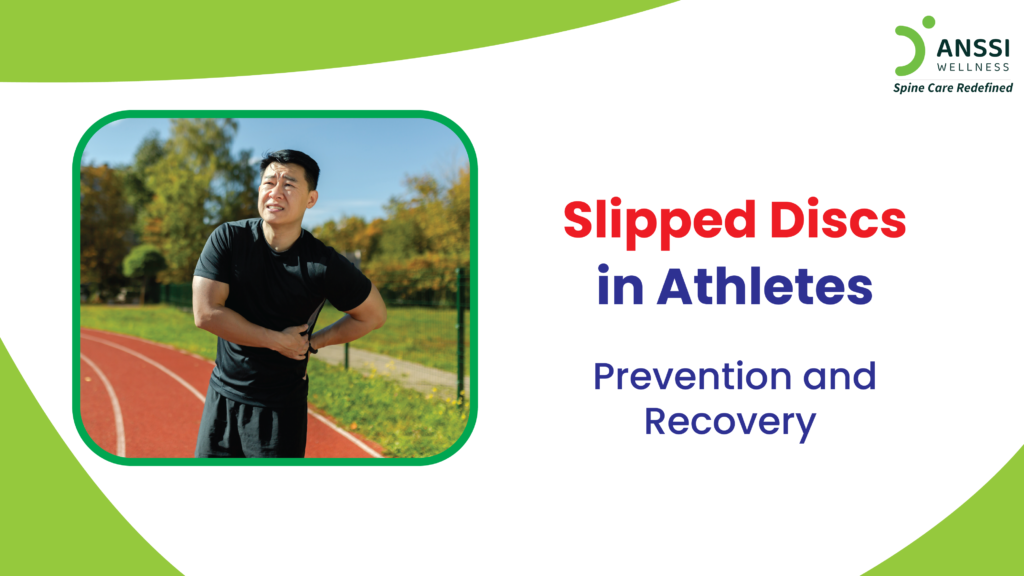 ANSSI
WELLNESS
Spine Care Redefined

Slipped Discs in Athletes

Prevention and Recovery